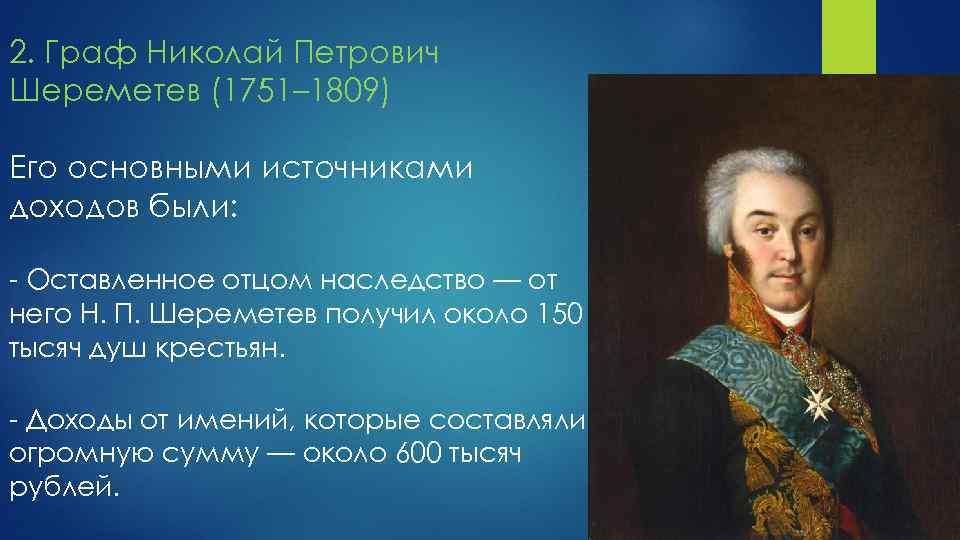 2. Граф Николай Петрович Шереметев (1751–1809)

Его основными источниками доходов были:

- Оставленное отцом наследство — от него Н. П. Шереметев получил около 150 тысяч душ крестьян.

- Доходы от имений, которые составляли огромную сумму — около 600 тысяч рублей.